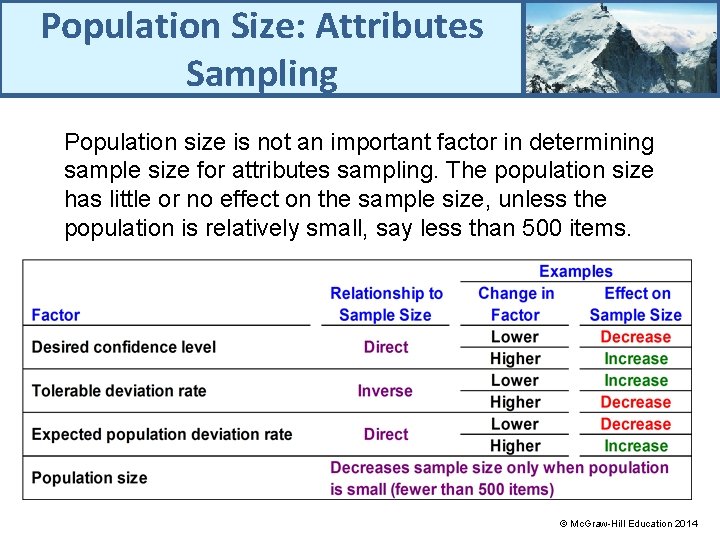 Population Size: Attributes Sampling

Population size is not an important factor in determining sample size for attributes sampling. The population size has little or no effect on the sample size, unless the population is relatively small, say less than 500 items.

| Factor | Relationship to Sample Size | Examples: Change in Factor | Examples: Effect on Sample Size |
|---|---|---|---|
| Desired confidence level | Direct | Lower | Decrease |
| | | Higher | Increase |
| Tolerable deviation rate | Inverse | Lower | Increase |
| | | Higher | Decrease |
| Expected population deviation rate | Direct | Lower | Decrease |
| | | Higher | Increase |
| Population size | Decreases sample size only when population is small (fewer than 500 items) | | |

© McGraw-Hill Education 2014